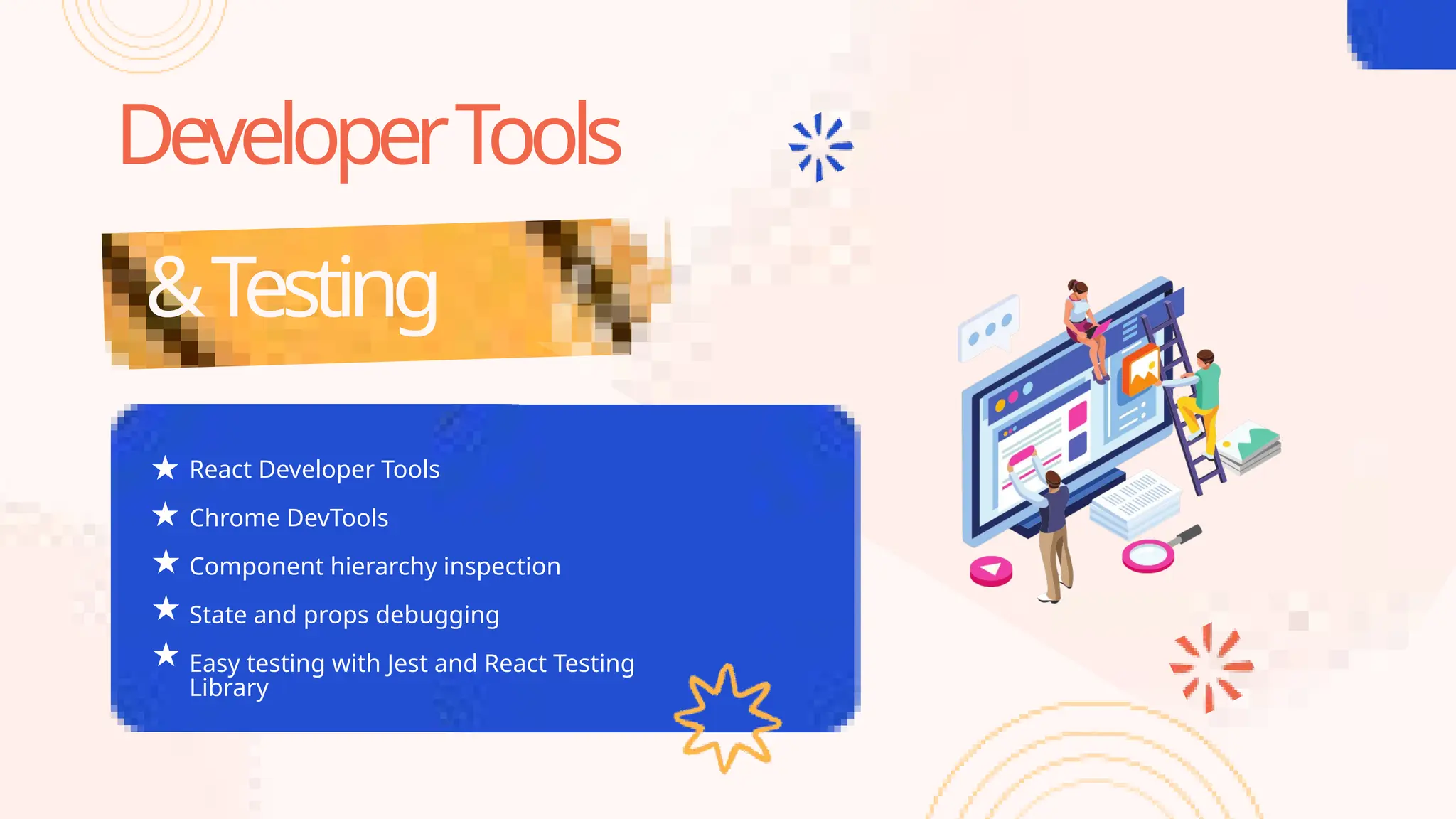 Developer Tools

& Testing

★ React Developer Tools
★ Chrome DevTools
★ Component hierarchy inspection
★ State and props debugging
★ Easy testing with Jest and React Testing Library